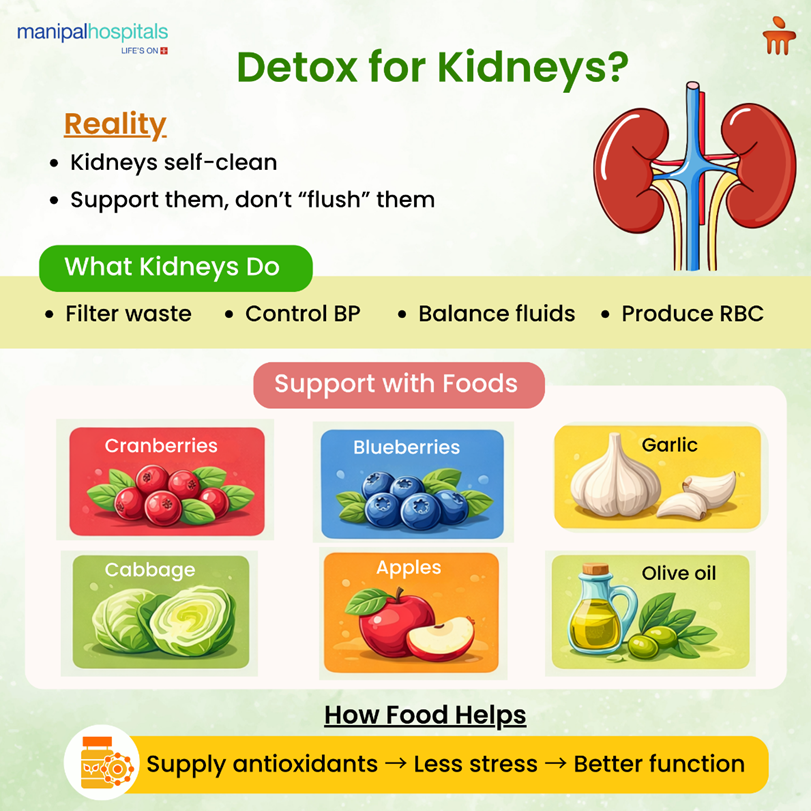 manipalhospitals
LIFE'S ON

Detox for Kidneys?

Reality

• Kidneys self-clean
• Support them, don't "flush" them

What Kidneys Do

• Filter waste • Control BP • Balance fluids • Produce RBC

Support with Foods

Cranberries
Blueberries
Garlic
Cabbage
Apples
Olive oil

How Food Helps

Supply antioxidants → Less stress → Better function